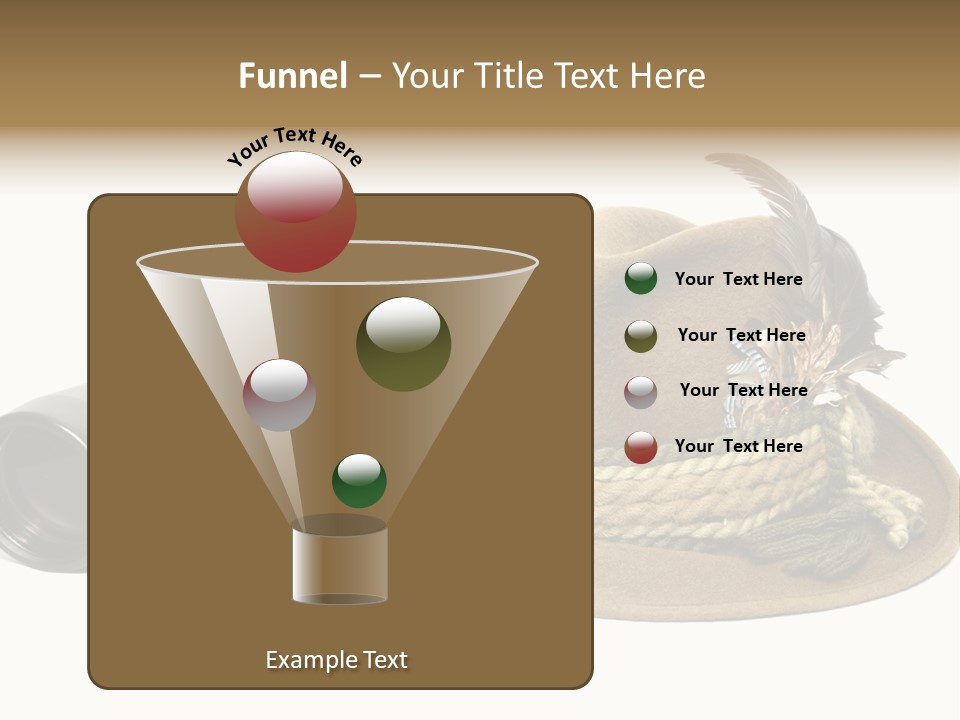 Funnel – Your Title Text Here

Your Text Here

Your Text Here

Your Text Here

Your Text Here

Your Text Here

Example Text